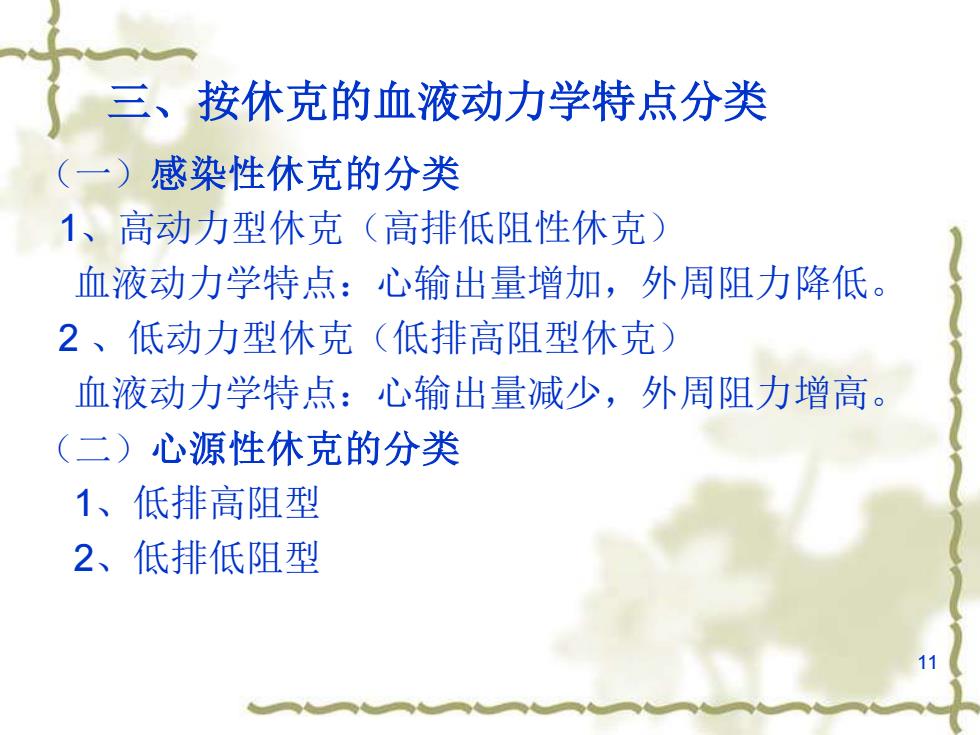 三、按休克的血液动力学特点分类

（一）感染性休克的分类

1、高动力型休克（高排低阻性休克）

血液动力学特点：心输出量增加，外周阻力降低。

2 、低动力型休克（低排高阻型休克）

血液动力学特点：心输出量减少，外周阻力增高。

（二）心源性休克的分类

1、低排高阻型

2、低排低阻型

11